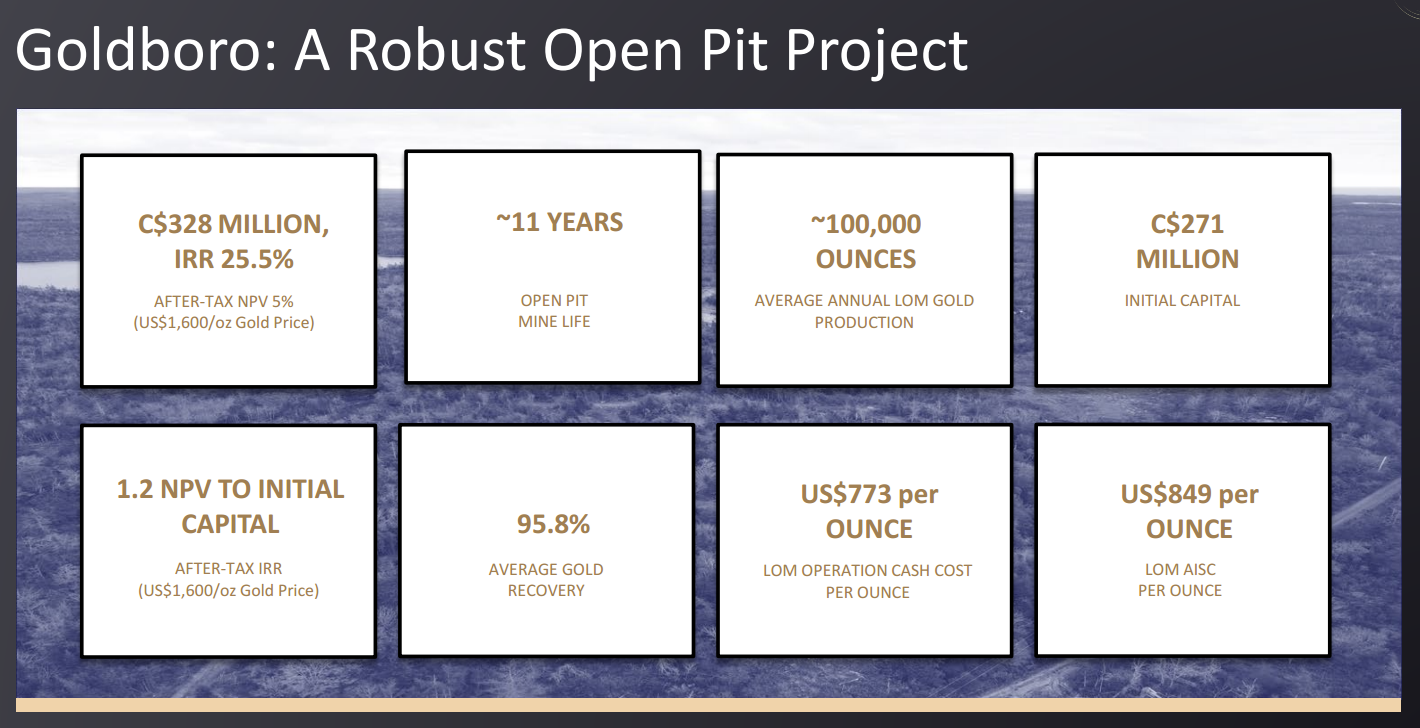 Goldboro: A Robust Open Pit Project

C$328 MILLION, IRR 25.5%

AFTER-TAX NPV 5% (US$1,600/oz Gold Price)

~11 YEARS

OPEN PIT MINE LIFE

~100,000 OUNCES

AVERAGE ANNUAL LOM GOLD PRODUCTION

C$271 MILLION

INITIAL CAPITAL

1.2 NPV TO INITIAL CAPITAL

AFTER-TAX IRR (US$1,600/oz Gold Price)

95.8%

AVERAGE GOLD RECOVERY

US$773 per OUNCE

LOM OPERATION CASH COST PER OUNCE

US$849 per OUNCE

LOM AISC PER OUNCE